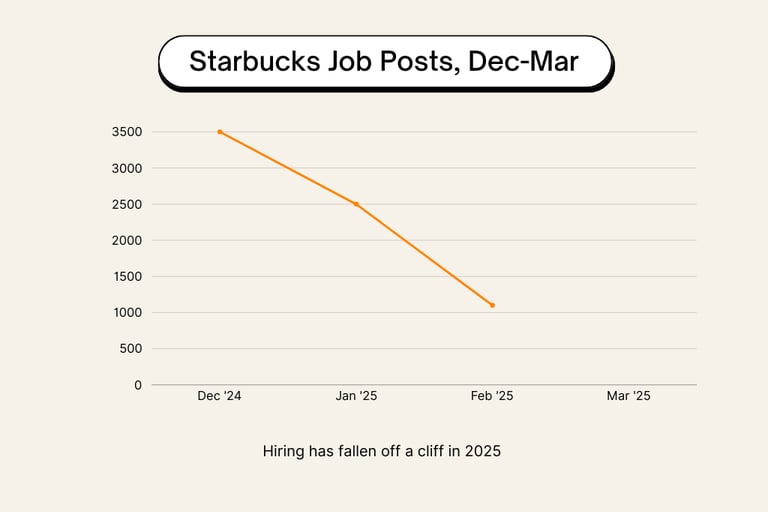 Starbucks Job Posts, Dec-Mar

3500
3000
2500
2000
1500
1000
500
0

Dec '24
Jan '25
Feb '25
Mar '25

Hiring has fallen off a cliff in 2025